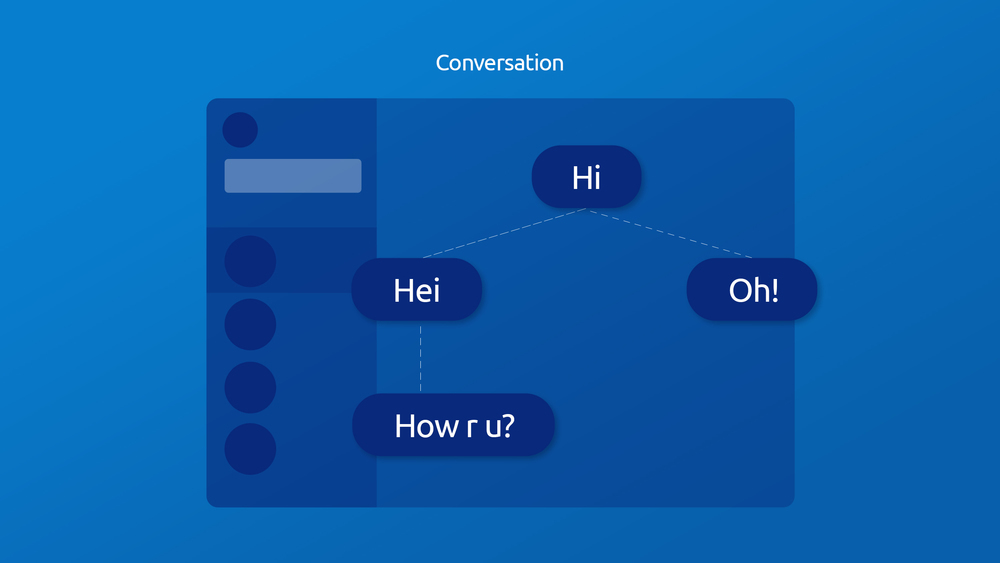 Conversation

Hi

Hei

Oh!

How r u?